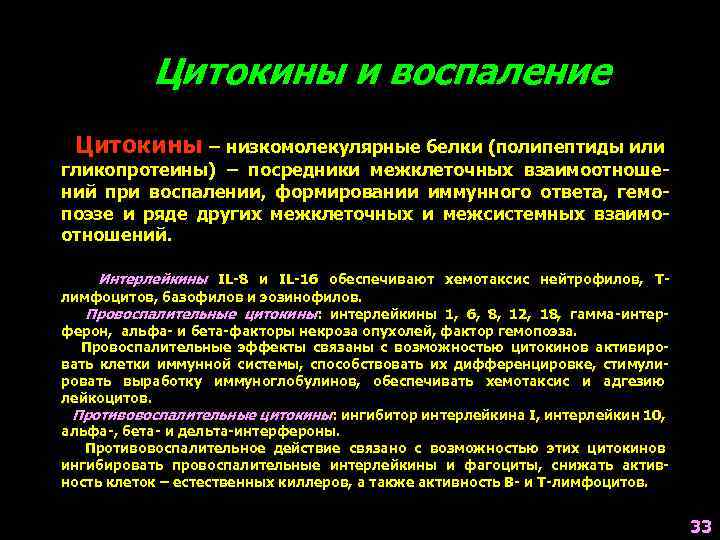 Цитокины и воспаление

Цитокины – низкомолекулярные белки (полипептиды или гликопротеины) – посредники межклеточных взаимоотношений при воспалении, формировании иммунного ответа, гемопоэзе и ряде других межклеточных и межсистемных взаимоотношений.

Интерлейкины IL-8 и IL-16 обеспечивают хемотаксис нейтрофилов, Т-лимфоцитов, базофилов и эозинофилов.

Провоспалительные цитокины: интерлейкины 1, 6, 8, 12, 18, гамма-интерферон, альфа- и бета-факторы некроза опухолей, фактор гемопоэза.

Провоспалительные эффекты связаны с возможностью цитокинов активировать клетки иммунной системы, способствовать их дифференцировке, стимулировать выработку иммуноглобулинов, обеспечивать хемотаксис и адгезию лейкоцитов.

Противовоспалительные цитокины: ингибитор интерлейкина I, интерлейкин 10, альфа-, бета- и дельта-интерфероны.

Противовоспалительное действие связано с возможностью этих цитокинов ингибировать провоспалительные интерлейкины и фагоциты, снижать активность клеток – естественных киллеров, а также активность В- и Т-лимфоцитов.

33